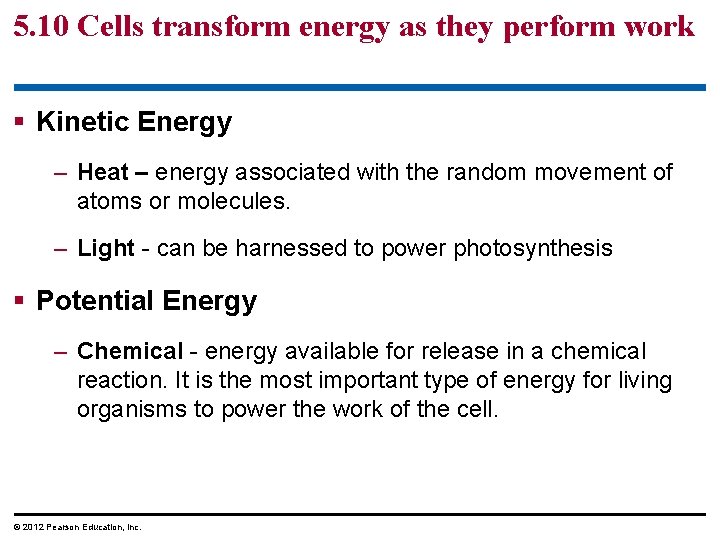 5.10 Cells transform energy as they perform work

▪ Kinetic Energy

– Heat – energy associated with the random movement of atoms or molecules.

– Light - can be harnessed to power photosynthesis

▪ Potential Energy

– Chemical - energy available for release in a chemical reaction. It is the most important type of energy for living organisms to power the work of the cell.

© 2012 Pearson Education, Inc.